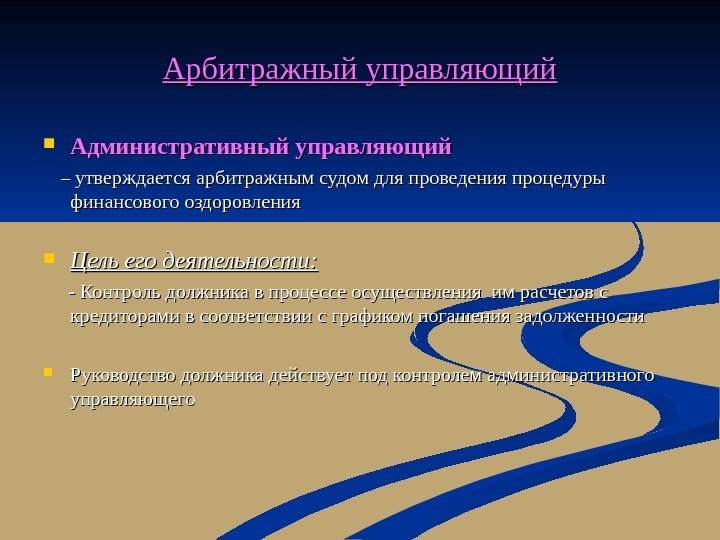 Арбитражный управляющий

Административный управляющий

– утверждается арбитражным судом для проведения процедуры финансового оздоровления

Цель его деятельности:

- Контроль должника в процессе осуществления им расчетов с кредиторами в соответствии с графиком погашения задолженности

Руководство должника действует под контролем административного управляющего